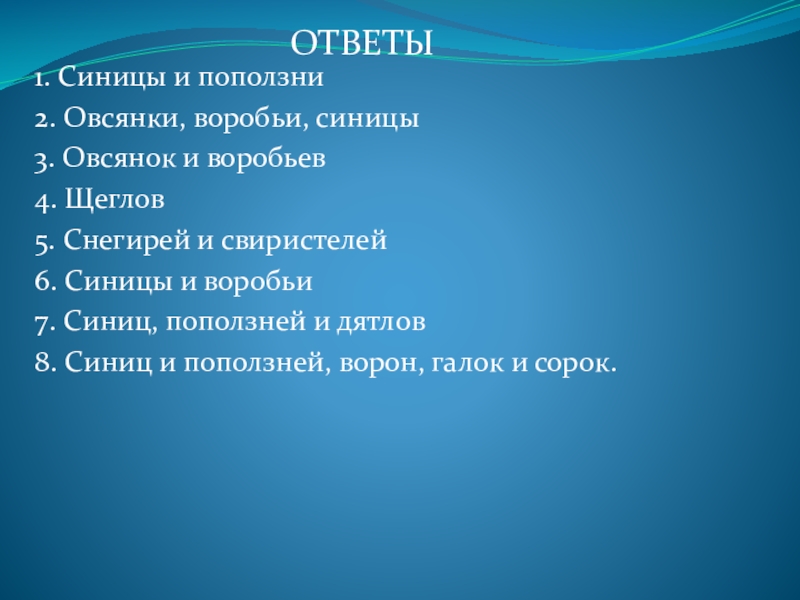 ОТВЕТЫ

1. Синицы и поползни
2. Овсянки, воробьи, синицы
3. Овсянок и воробьев
4. Щеглов
5. Снегирей и свиристелей
6. Синицы и воробьи
7. Синиц, поползней и дятлов
8. Синиц и поползней, ворон, галок и сорок.